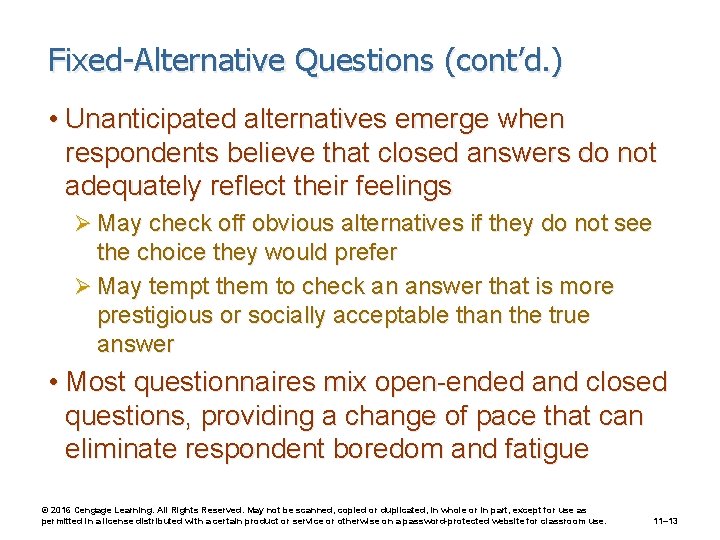 Fixed-Alternative Questions (cont'd.)

• Unanticipated alternatives emerge when respondents believe that closed answers do not adequately reflect their feelings

➢ May check off obvious alternatives if they do not see the choice they would prefer

➢ May tempt them to check an answer that is more prestigious or socially acceptable than the true answer

• Most questionnaires mix open-ended and closed questions, providing a change of pace that can eliminate respondent boredom and fatigue

© 2016 Cengage Learning. All Rights Reserved. May not be scanned, copied or duplicated, in whole or in part, except for use as permitted in a license distributed with a certain product or service or otherwise on a password-protected website for classroom use.

11–13